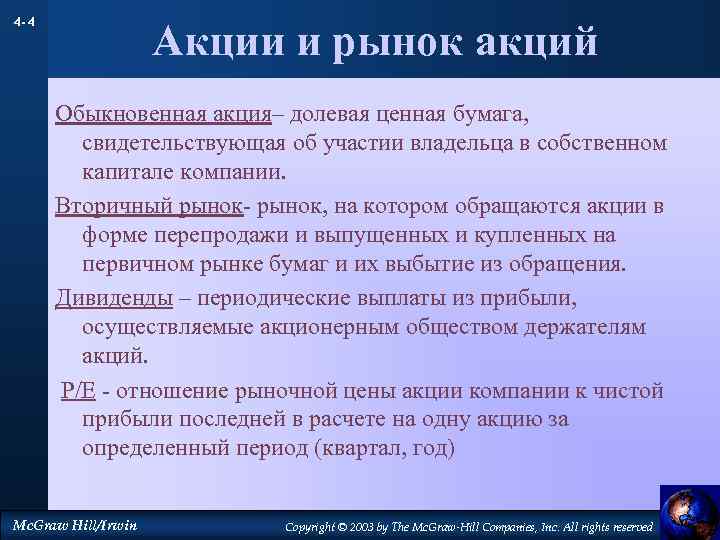 4-4

Акции и рынок акций

Обыкновенная акция– долевая ценная бумага, свидетельствующая об участии владельца в собственном капитале компании.

Вторичный рынок- рынок, на котором обращаются акции в форме перепродажи и выпущенных и купленных на первичном рынке бумаг и их выбытие из обращения.

Дивиденды – периодические выплаты из прибыли, осуществляемые акционерным обществом держателям акций.

P/E - отношение рыночной цены акции компании к чистой прибыли последней в расчете на одну акцию за определенный период (квартал, год)

McGraw Hill/Irwin

Copyright © 2003 by The McGraw-Hill Companies, Inc. All rights reserved